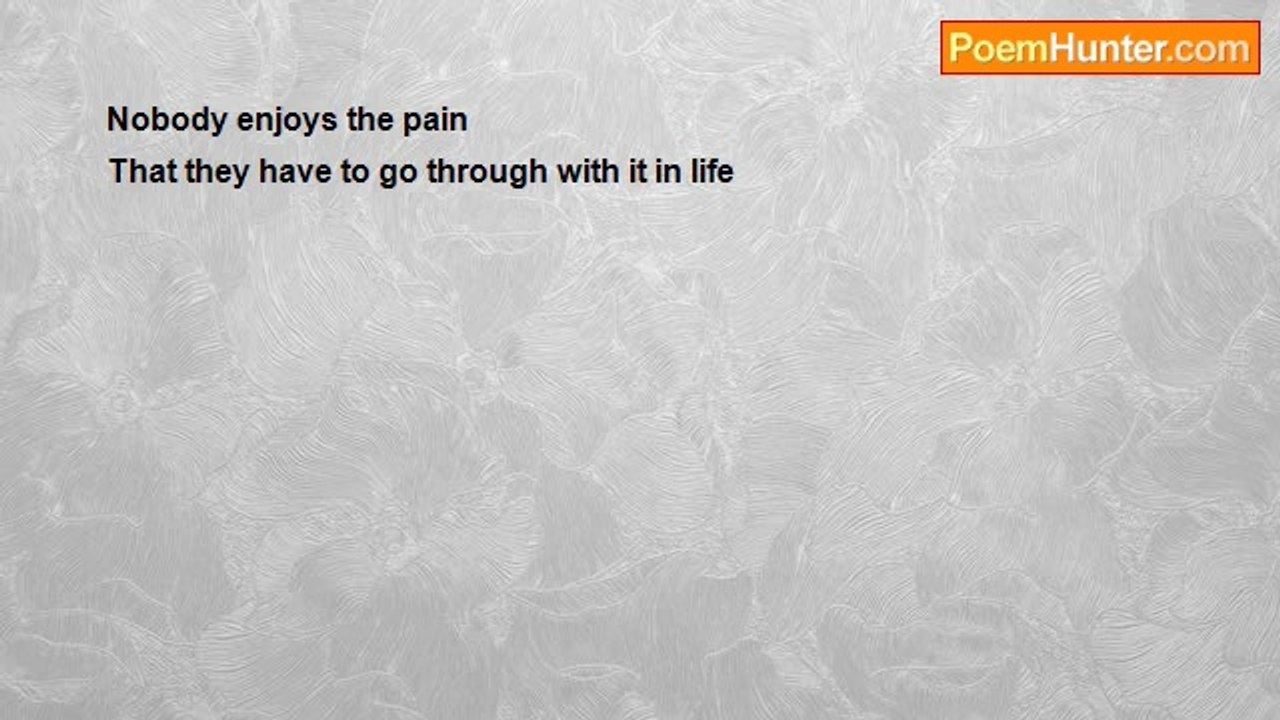 PoemHunter.com

Nobody enjoys the pain
That they have to go through with it in life